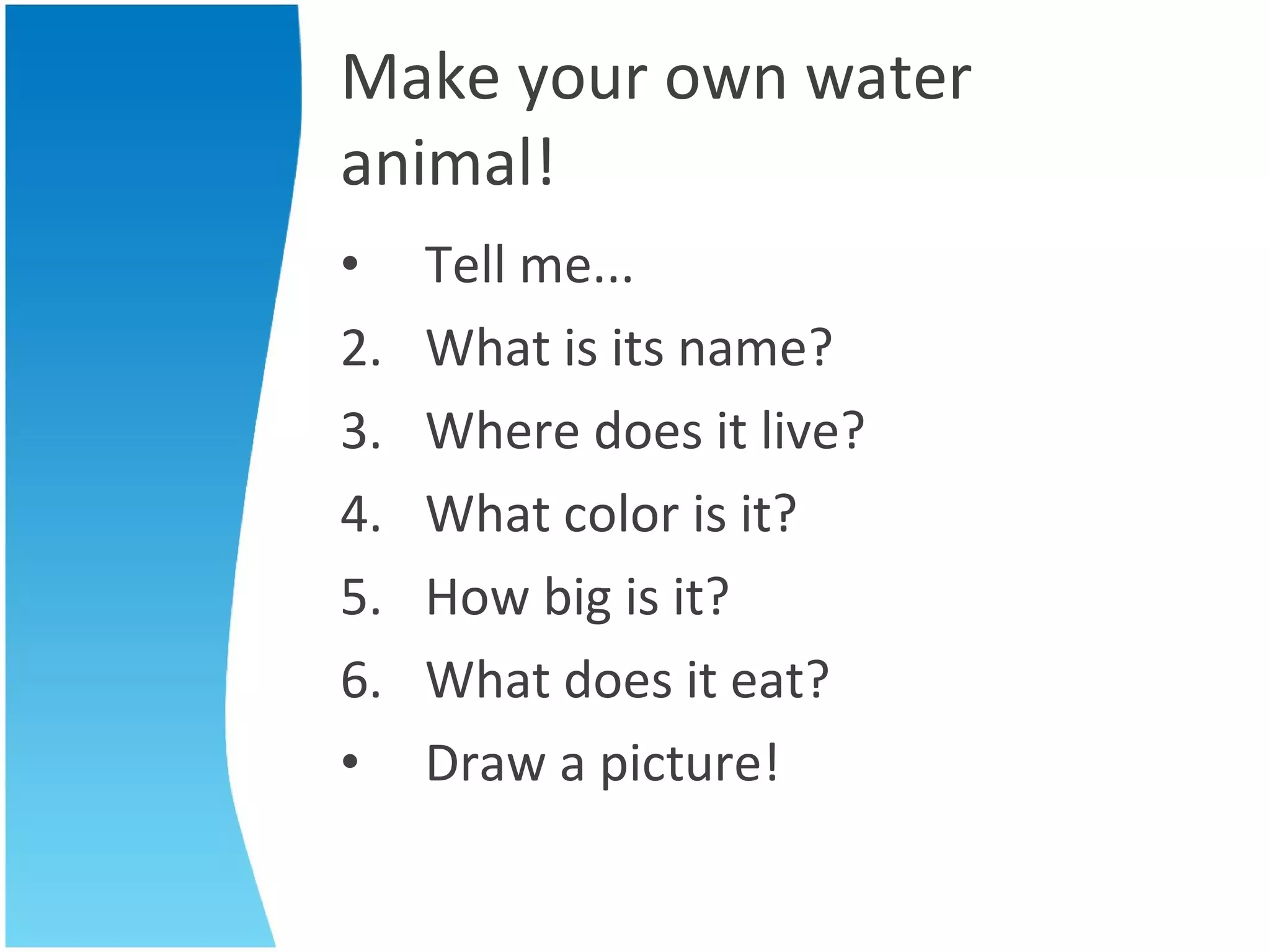 Make your own water animal!

• Tell me...
2. What is its name?
3. Where does it live?
4. What color is it?
5. How big is it?
6. What does it eat?
• Draw a picture!